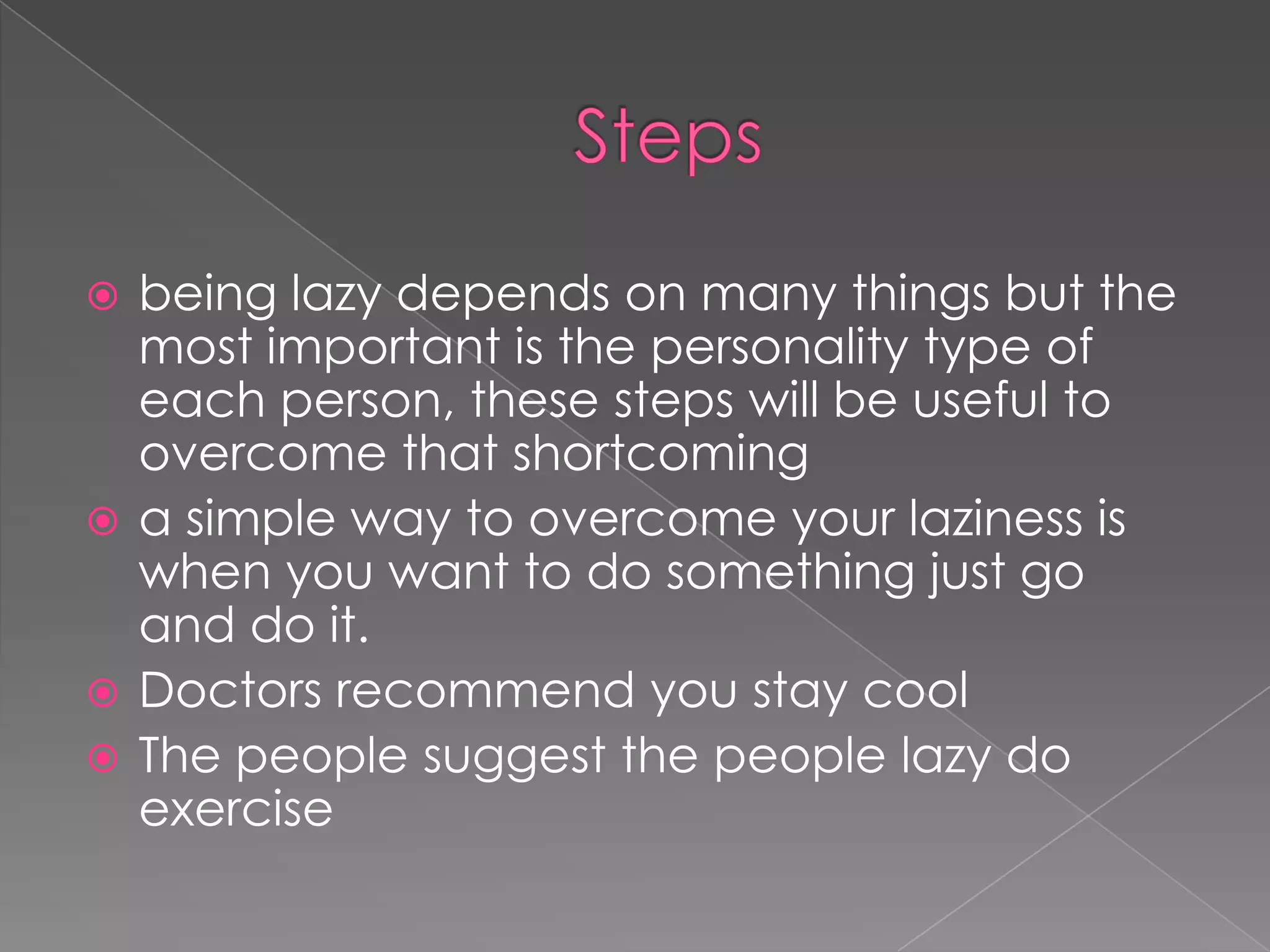 Steps

being lazy depends on many things but the most important is the personality type of each person, these steps will be useful to overcome that shortcoming

a simple way to overcome your laziness is when you want to do something just go and do it.

Doctors recommend you stay cool

The people suggest the people lazy do exercise